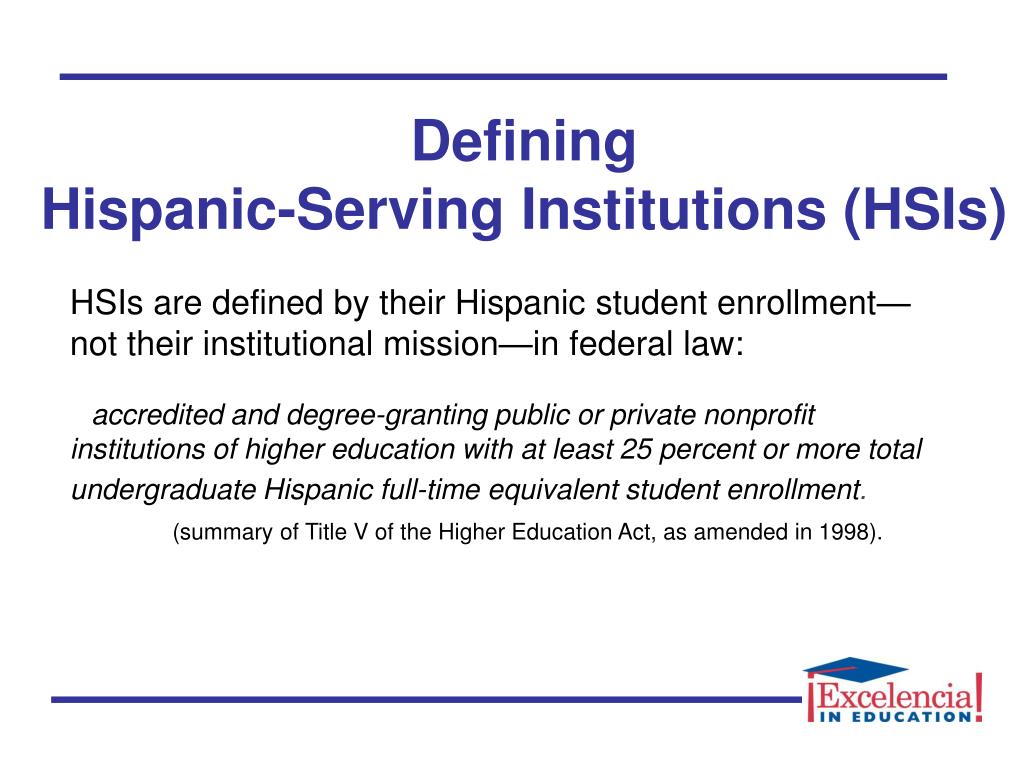 Defining
Hispanic-Serving Institutions (HSIs)

HSIs are defined by their Hispanic student enrollment—not their institutional mission—in federal law:

accredited and degree-granting public or private nonprofit institutions of higher education with at least 25 percent or more total undergraduate Hispanic full-time equivalent student enrollment.

(summary of Title V of the Higher Education Act, as amended in 1998).

¡Excelencia! IN EDUCATION